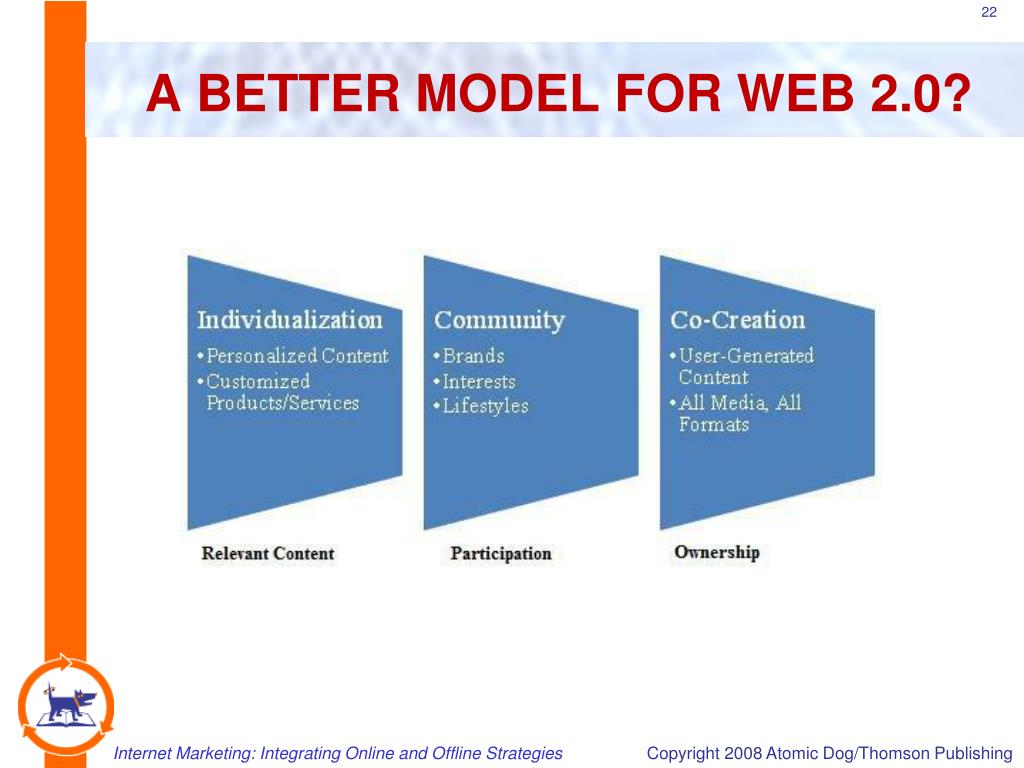 22

A BETTER MODEL FOR WEB 2.0?

Individualization
•Personalized Content
•Customized Products/Services

Relevant Content

Community
•Brands
•Interests
•Lifestyles

Participation

Co-Creation
•User-Generated Content
•All Media, All Formats

Ownership

Internet Marketing: Integrating Online and Offline Strategies

Copyright 2008 Atomic Dog/Thomson Publishing